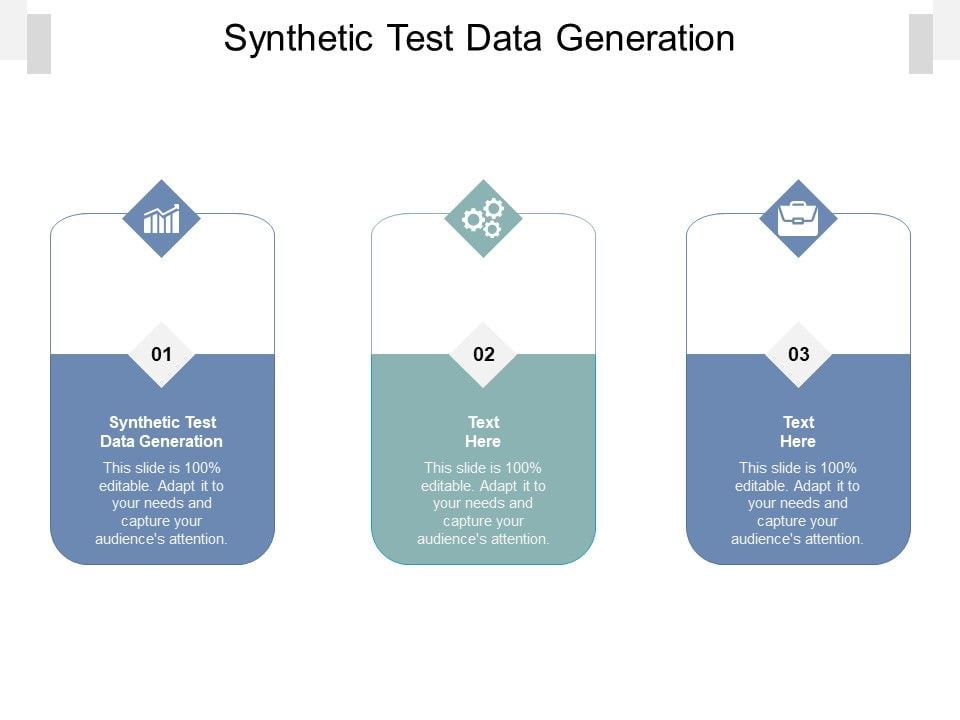 Synthetic Test Data Generation

01

Synthetic Test Data Generation

This slide is 100% editable. Adapt it to your needs and capture your audience's attention.

02

Text Here

This slide is 100% editable. Adapt it to your needs and capture your audience's attention.

03

Text Here

This slide is 100% editable. Adapt it to your needs and capture your audience's attention.